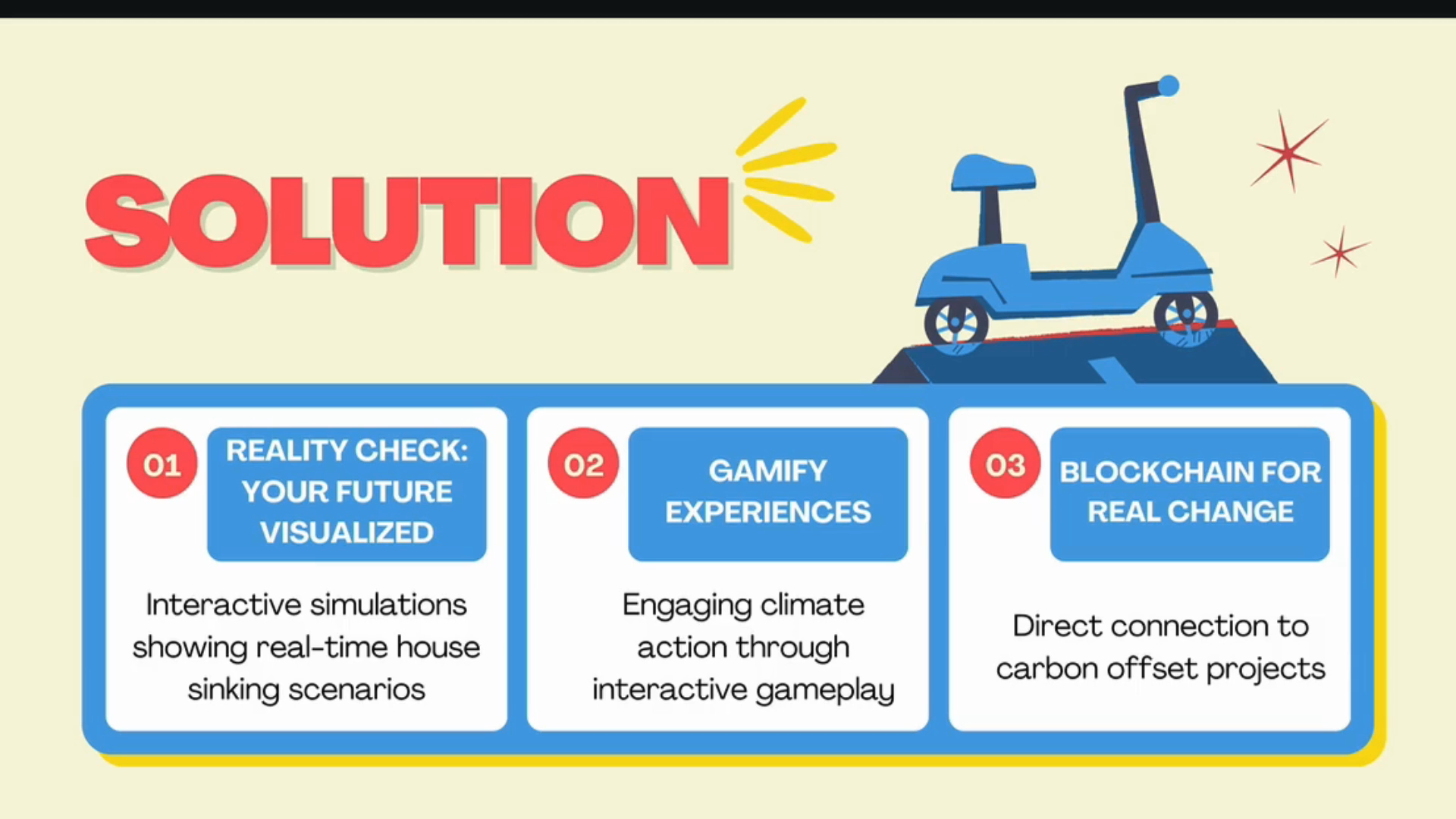 SOLUTION

01
REALITY CHECK: YOUR FUTURE VISUALIZED

Interactive simulations showing real-time house sinking scenarios

02
GAMIFY EXPERIENCES

Engaging climate action through interactive gameplay

03
BLOCKCHAIN FOR REAL CHANGE

Direct connection to carbon offset projects